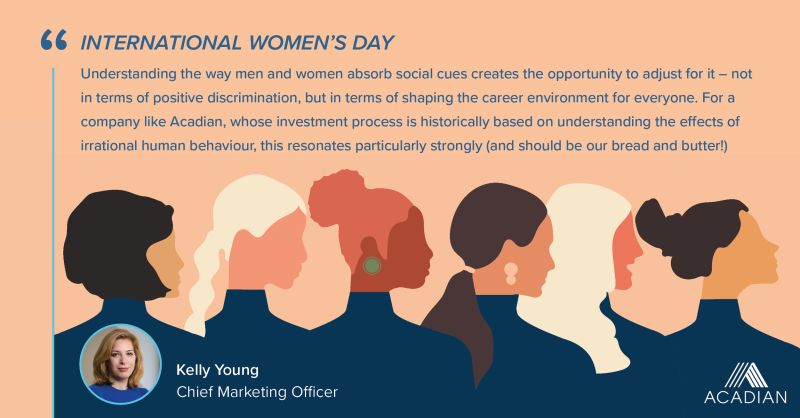 “ INTERNATIONAL WOMEN'S DAY

Understanding the way men and women absorb social cues creates the opportunity to adjust for it – not in terms of positive discrimination, but in terms of shaping the career environment for everyone. For a company like Acadian, whose investment process is historically based on understanding the effects of irrational human behaviour, this resonates particularly strongly (and should be our bread and butter!)

Kelly Young
Chief Marketing Officer

ACADIAN